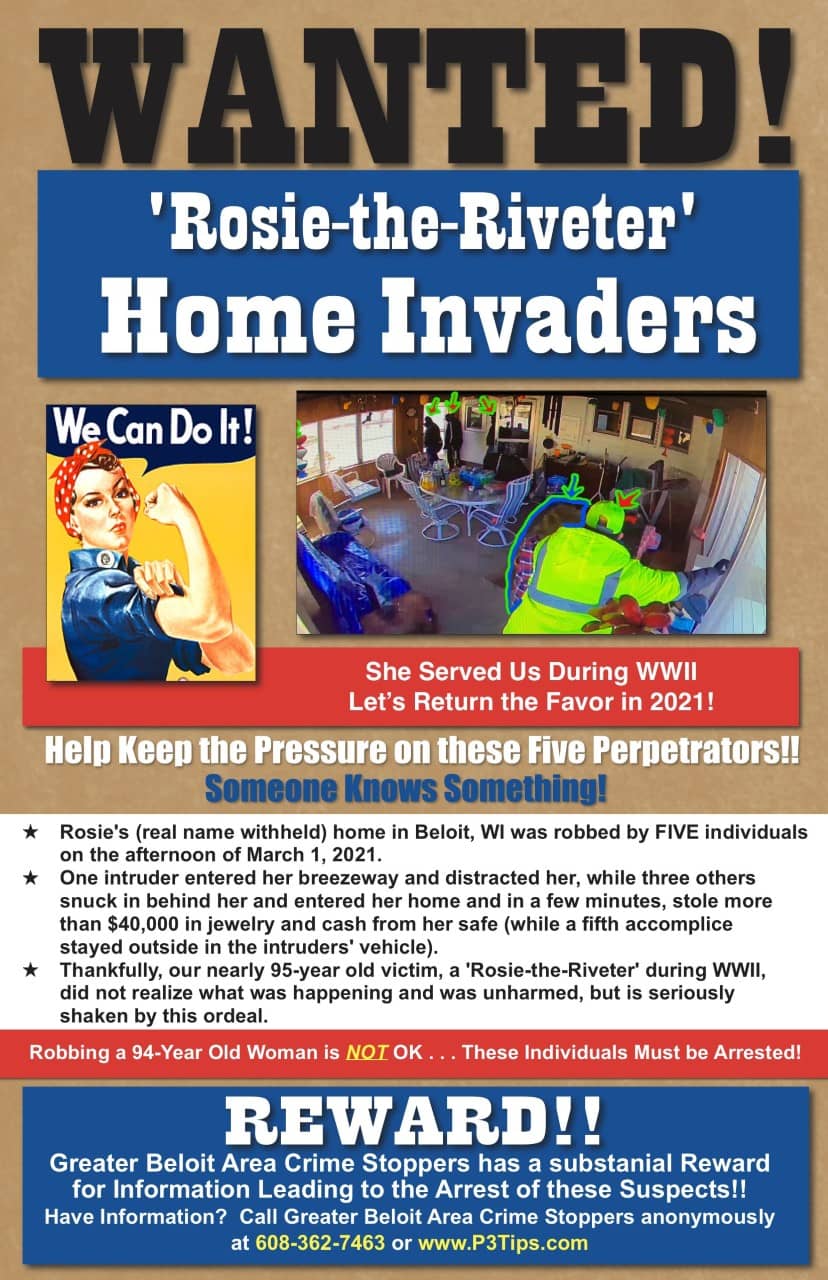 WANTED!

'Rosie-the-Riveter' Home Invaders

We Can Do It!

She Served Us During WWII
Let's Return the Favor in 2021!

Help Keep the Pressure on these Five Perpetrators!!
Someone Knows Something!

★ Rosie's (real name withheld) home in Beloit, WI was robbed by FIVE individuals on the afternoon of March 1, 2021.
★ One intruder entered her breezeway and distracted her, while three others snuck in behind her and entered her home and in a few minutes, stole more than $40,000 in jewelry and cash from her safe (while a fifth accomplice stayed outside in the intruders' vehicle).
★ Thankfully, our nearly 95-year old victim, a 'Rosie-the-Riveter' during WWII, did not realize what was happening and was unharmed, but is seriously shaken by this ordeal.

Robbing a 94-Year Old Woman is NOT OK . . . These Individuals Must be Arrested!

REWARD!!
Greater Beloit Area Crime Stoppers has a substanial Reward for Information Leading to the Arrest of these Suspects!!
Have Information? Call Greater Beloit Area Crime Stoppers anonymously at 608-362-7463 or www.P3Tips.com